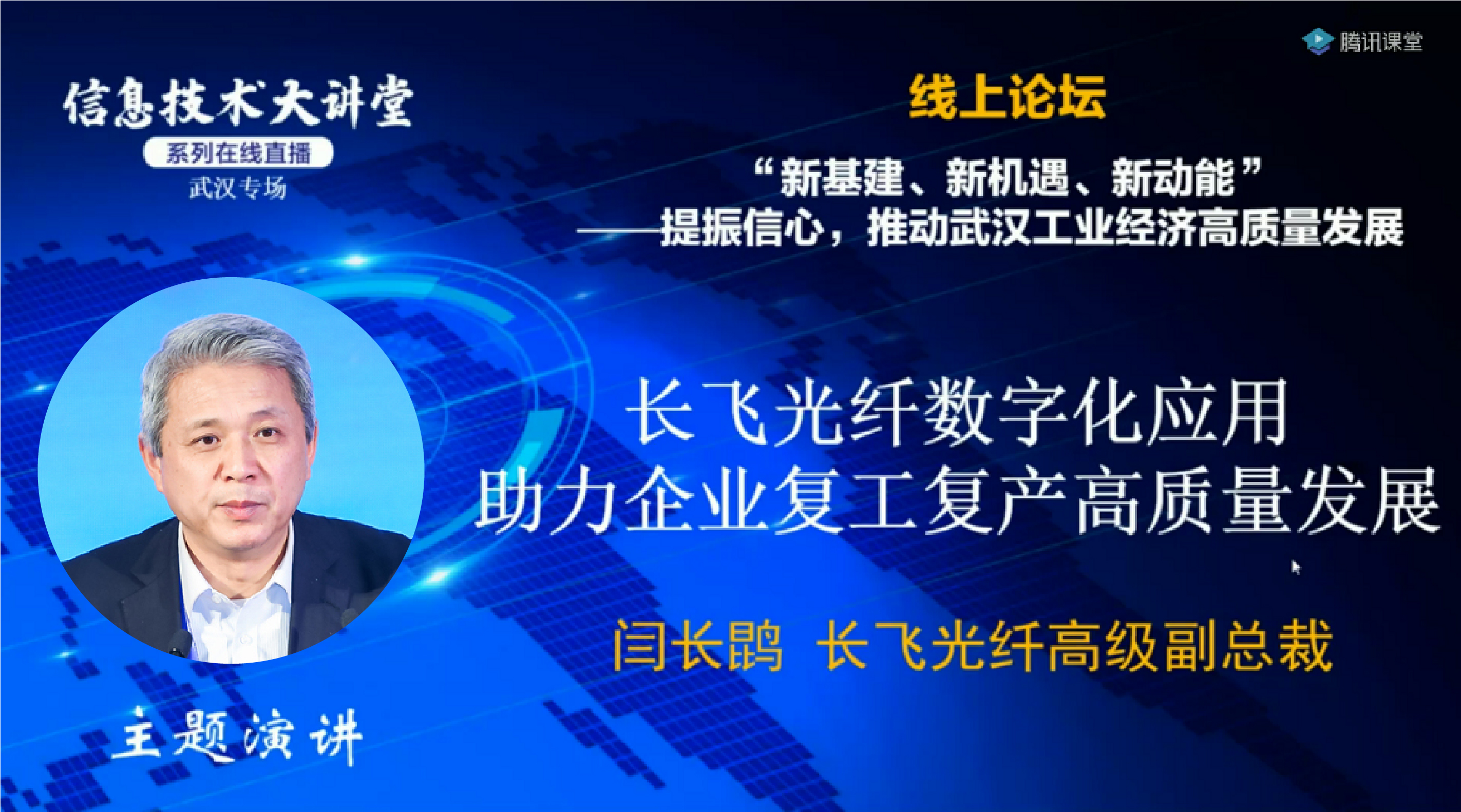 腾讯课堂

信息技术大讲堂
系列在线直播
武汉专场

线上论坛

“新基建、新机遇、新动能”
——提振信心，推动武汉工业经济高质量发展

长飞光纤数字化应用
助力企业复工复产高质量发展

闫长鹍 长飞光纤高级副总裁

主题演讲